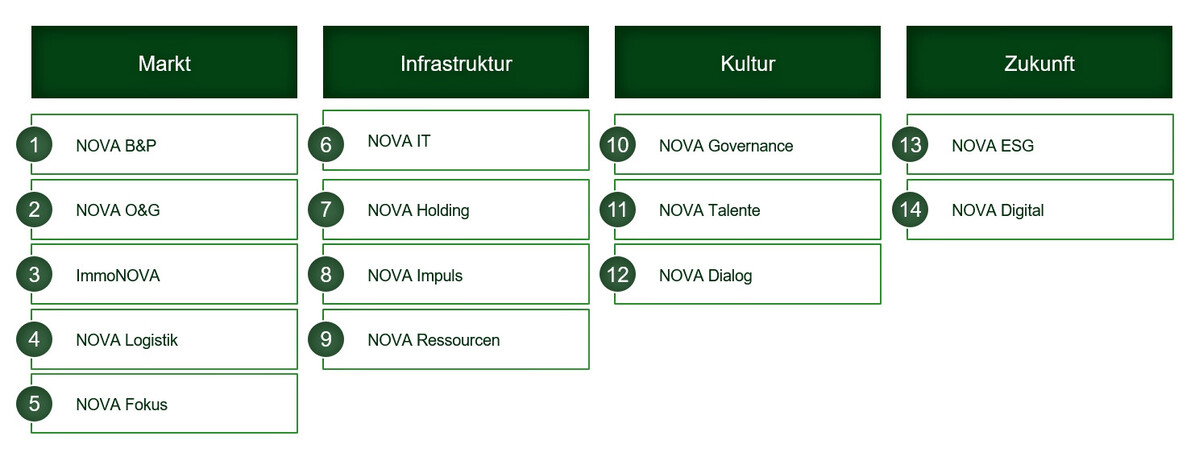 Markt

1 NOVA B&P

2 NOVA O&G

3 ImmoNOVA

4 NOVA Logistik

5 NOVA Fokus

Infrastruktur

6 NOVA IT

7 NOVA Holding

8 NOVA Impuls

9 NOVA Ressourcen

Kultur

10 NOVA Governance

11 NOVA Talente

12 NOVA Dialog

Zukunft

13 NOVA ESG

14 NOVA Digital